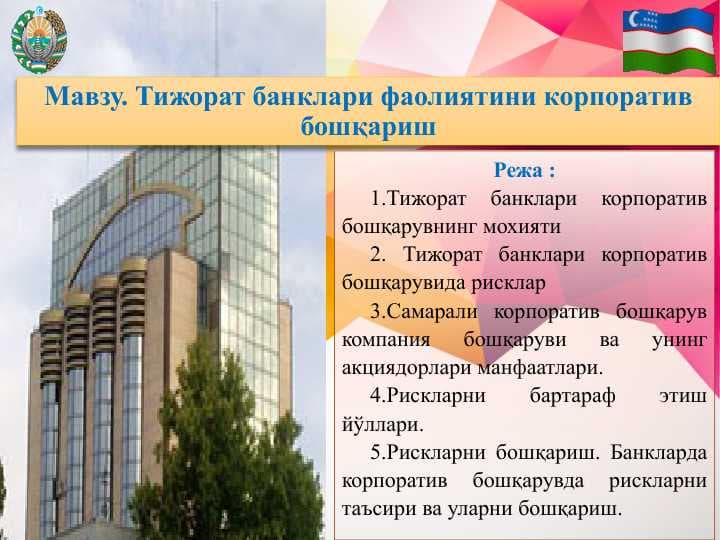 Мавзу. Тижорат банклари фаолиятини корпоратив бошқариш

Режа :

1.Тижорат банклари корпоратив бошқарувнинг мохияти

2. Тижорат банклари корпоратив бошқарувида рисклар

3.Самарали корпоратив бошқарув компания бошқаруви ва унинг акциядорлари манфаатлари.

4.Рискларни бартараф этиш йўллари.

5.Рискларни бошқариш. Банкларда корпоратив бошқарувда рискларни таъсири ва уларни бошқариш.